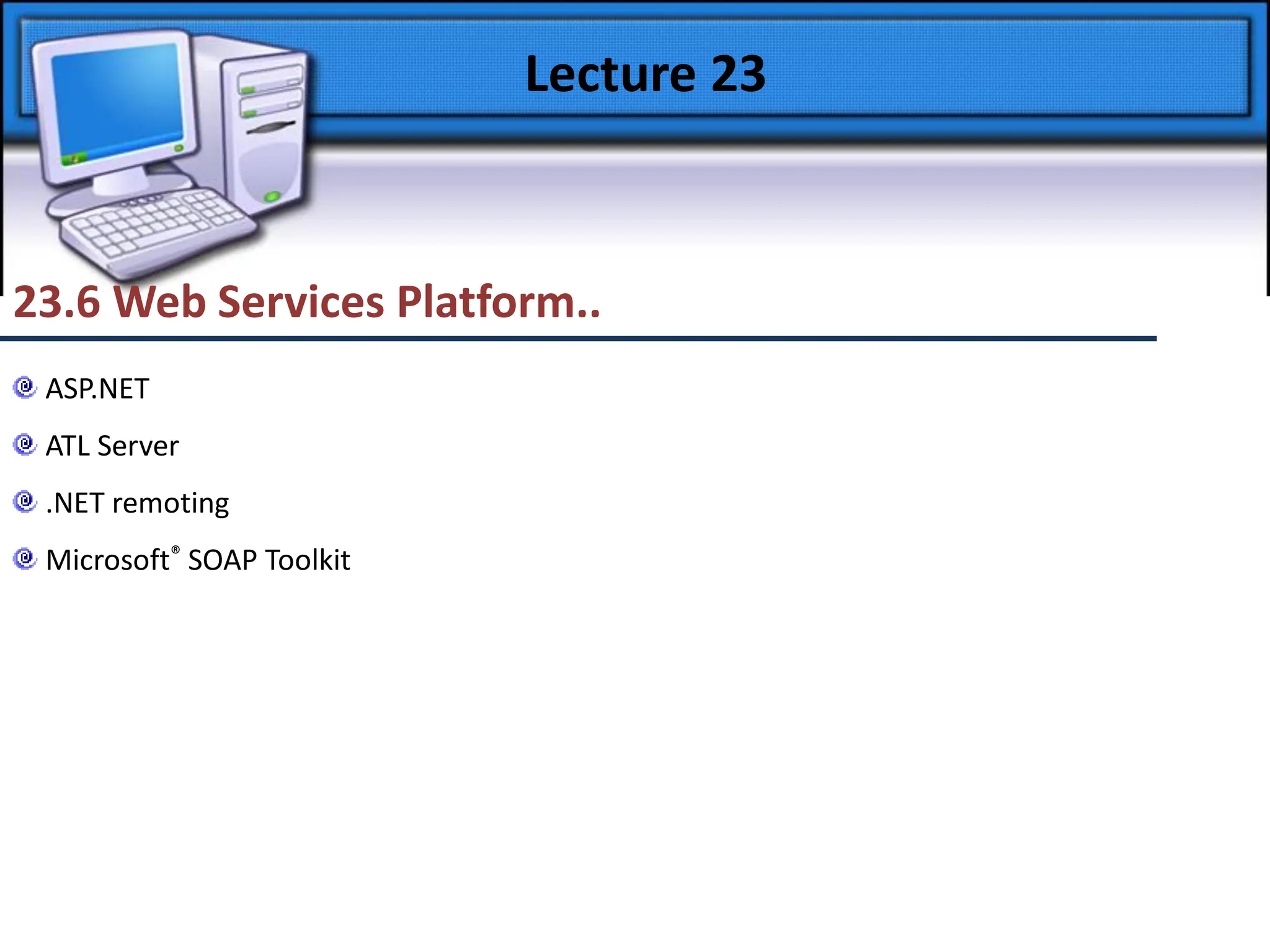 Lecture 23

23.6 Web Services Platform..

ASP.NET

ATL Server

.NET remoting

Microsoft® SOAP Toolkit